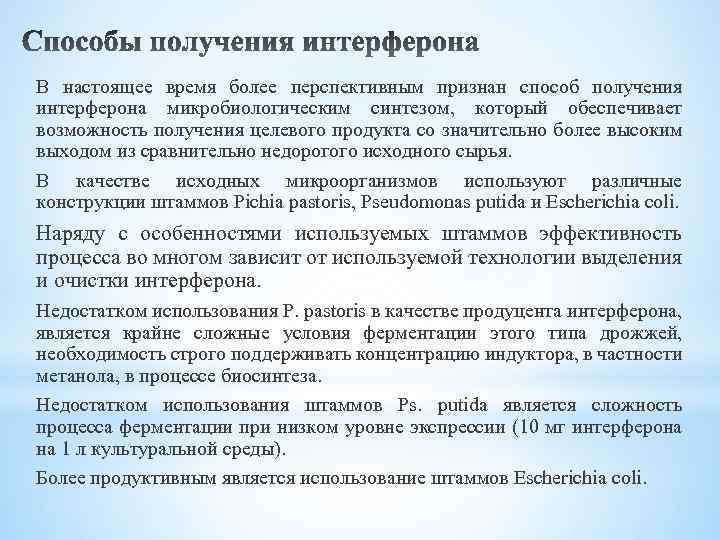 Способы получения интерферона

В настоящее время более перспективным признан способ получения интерферона микробиологическим синтезом, который обеспечивает возможность получения целевого продукта со значительно более высоким выходом из сравнительно недорогого исходного сырья.

В качестве исходных микроорганизмов используют различные конструкции штаммов Pichia pastoris, Pseudomonas putida и Escherichia coli.

Наряду с особенностями используемых штаммов эффективность процесса во многом зависит от используемой технологии выделения и очистки интерферона.

Недостатком использования P. pastoris в качестве продуцента интерферона, является крайне сложные условия ферментации этого типа дрожжей, необходимость строго поддерживать концентрацию индуктора, в частности метанола, в процессе биосинтеза.

Недостатком использования штаммов Ps. putida является сложность процесса ферментации при низком уровне экспрессии (10 мг интерферона на 1 л культуральной среды).

Более продуктивным является использование штаммов Escherichia coli.